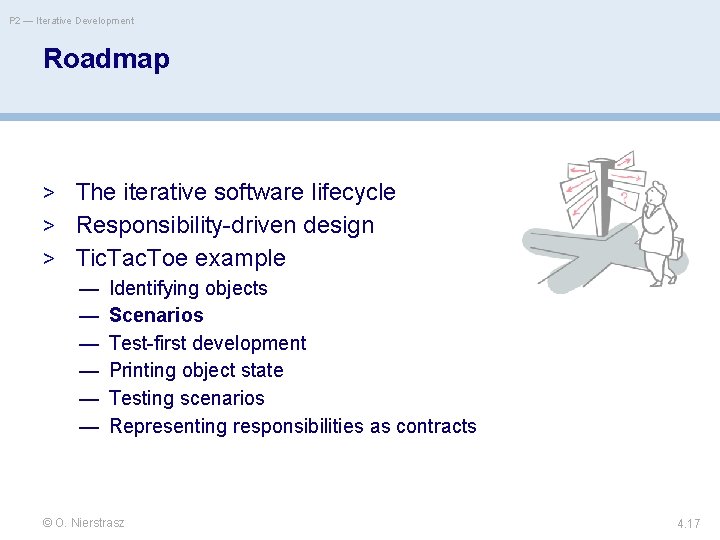 P2 — Iterative Development

Roadmap

> The iterative software lifecycle
> Responsibility-driven design
> TicTacToe example
— Identifying objects
— Scenarios
— Test-first development
— Printing object state
— Testing scenarios
— Representing responsibilities as contracts

?

© O. Nierstrasz

4.17